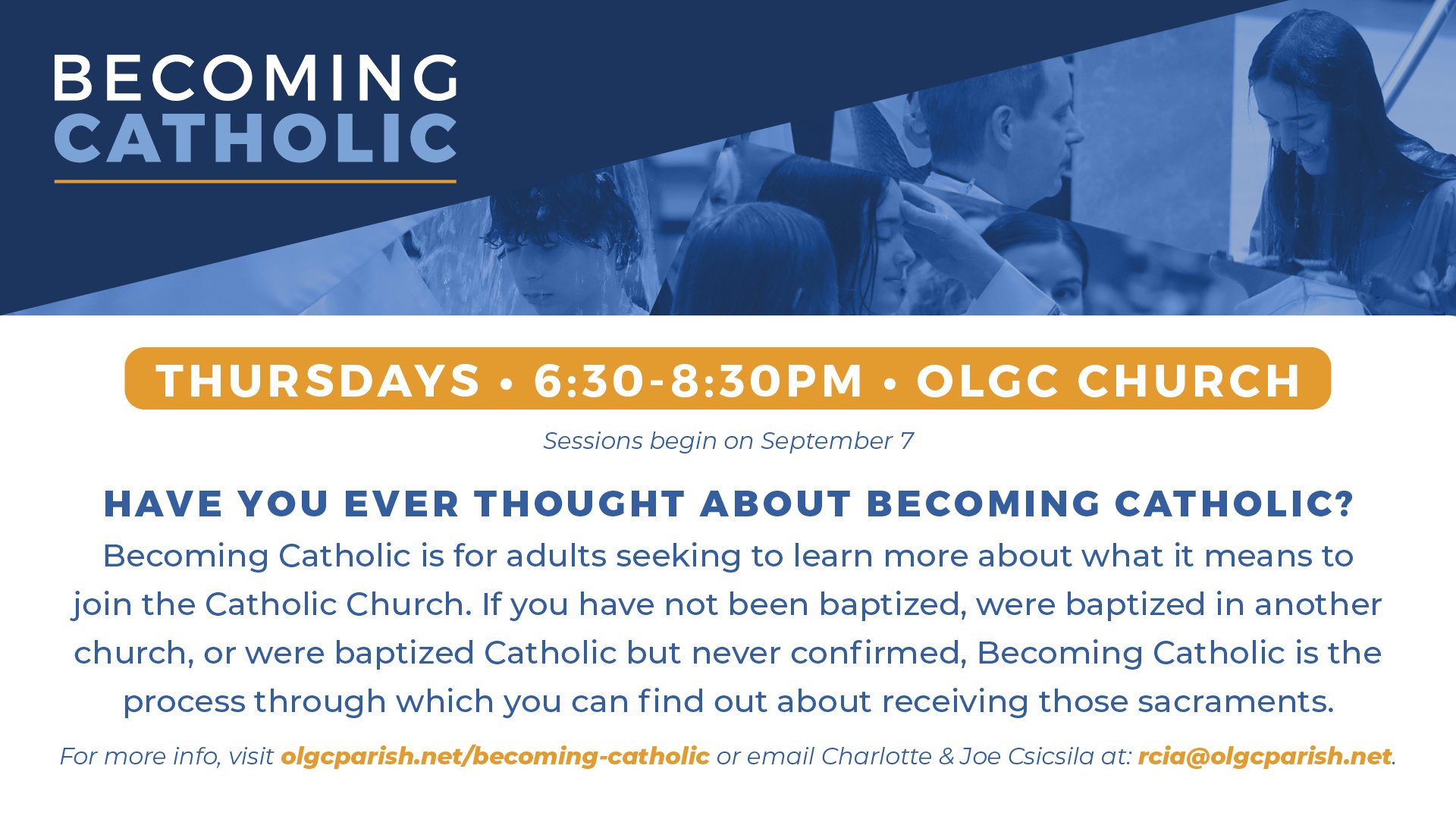 BECOMING
CATHOLIC

THURSDAYS • 6:30-8:30PM • OLGC CHURCH

Sessions begin on September 7

HAVE YOU EVER THOUGHT ABOUT BECOMING CATHOLIC?

Becoming Catholic is for adults seeking to learn more about what it means to join the Catholic Church. If you have not been baptized, were baptized in another church, or were baptized Catholic but never confirmed, Becoming Catholic is the process through which you can find out about receiving those sacraments.

For more info, visit olgcparish.net/becoming-catholic or email Charlotte & Joe Csicsila at: rcia@olgcparish.net.